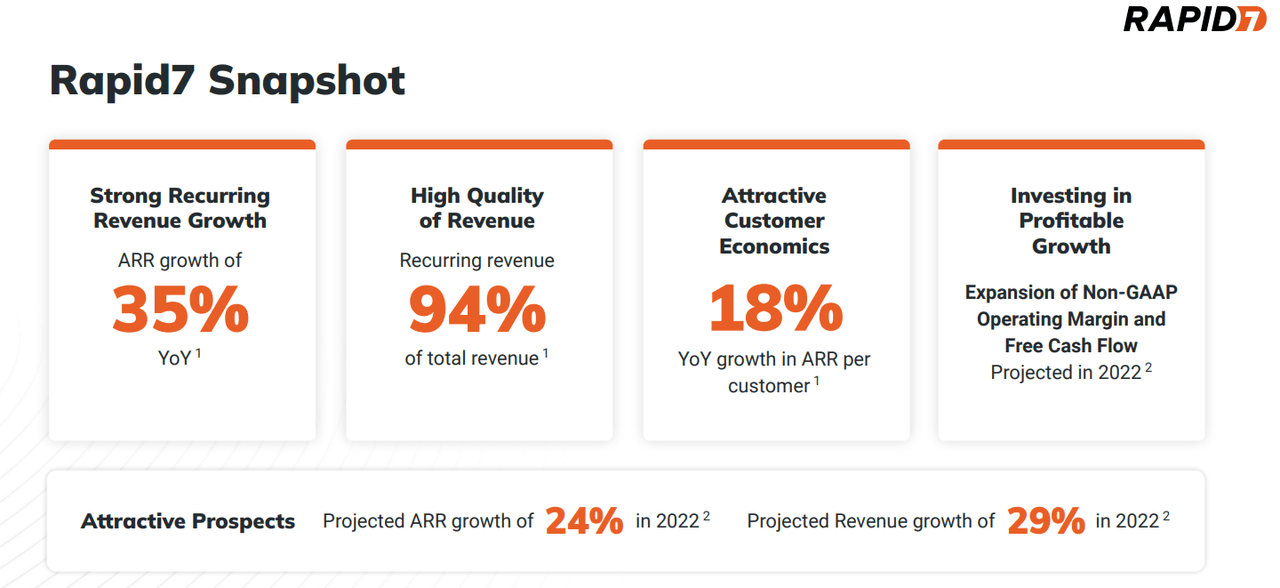 RAPID7

Rapid7 Snapshot

Strong Recurring Revenue Growth
ARR growth of
35%
YoY $^1$

High Quality of Revenue
Recurring revenue
94%
of total revenue $^1$

Attractive Customer Economics
18%
YoY growth in ARR per customer $^1$

Investing in Profitable Growth
Expansion of Non-GAAP Operating Margin and Free Cash Flow
Projected in 2022 $^2$

Attractive Prospects Projected ARR growth of 24% in 2022 $^2$ Projected Revenue growth of 29% in 2022 $^2$